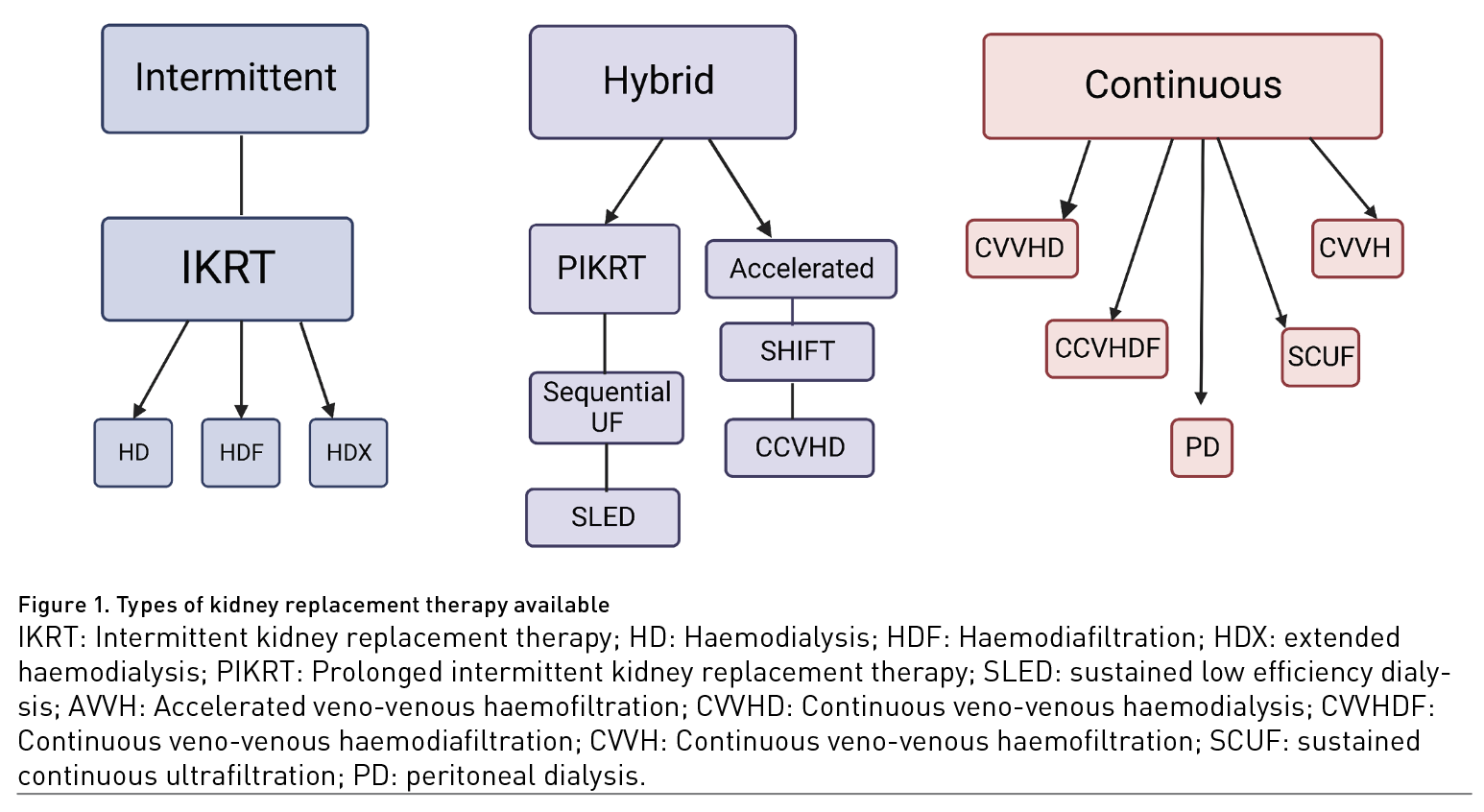 Intermittent

IKRT

HD

HDF

HDX

Hybrid

PIKRT

Sequential UF

SLED

Accelerated

SHIFT

CCVHD

Continuous

CVVHD

CCVHDF

PD

SCUF

CVVH

Figure 1. Types of kidney replacement therapy available
IKRT: Intermittent kidney replacement therapy; HD: Haemodialysis; HDF: Haemodiafiltration; HDX: extended haemodialysis; PIKRT: Prolonged intermittent kidney replacement therapy; SLED: sustained low efficiency dialysis; AVVH: Accelerated veno-venous haemofiltration; CVVHD: Continuous veno-venous haemodialysis; CVVHDF: Continuous veno-venous haemodiafiltration; CVVH: Continuous veno-venous haemofiltration; SCUF: sustained continuous ultrafiltration; PD: peritoneal dialysis.